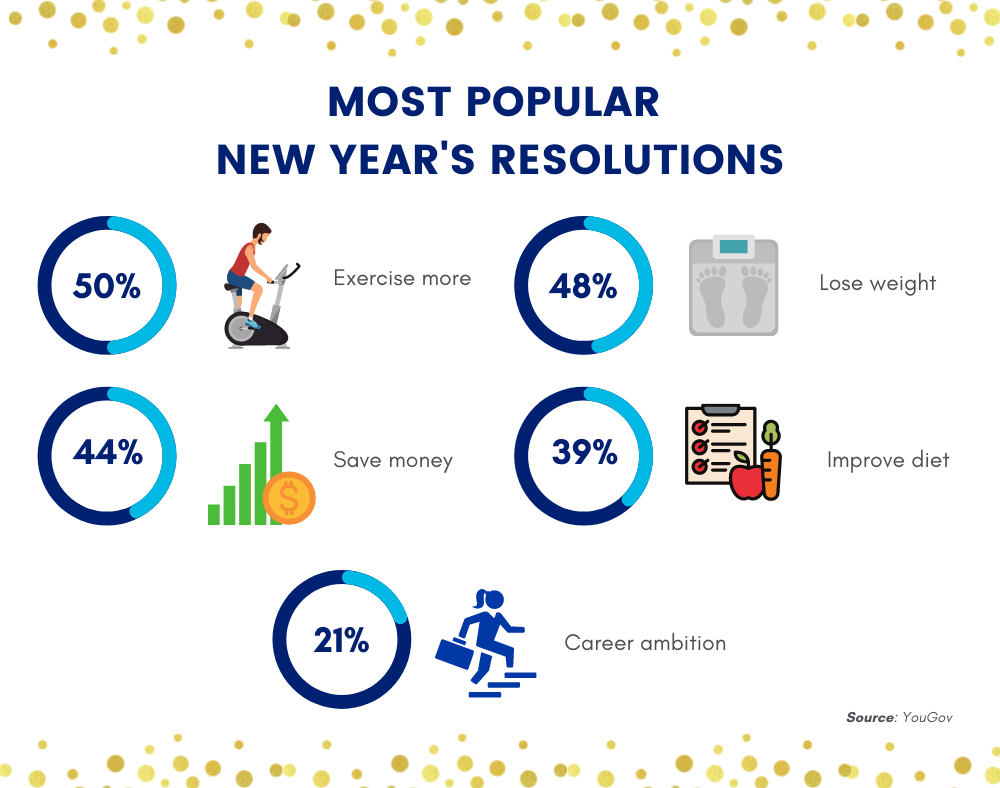 MOST POPULAR
NEW YEAR'S RESOLUTIONS

50%
Exercise more

48%
Lose weight

44%
Save money

39%
Improve diet

21%
Career ambition

Source: YouGov